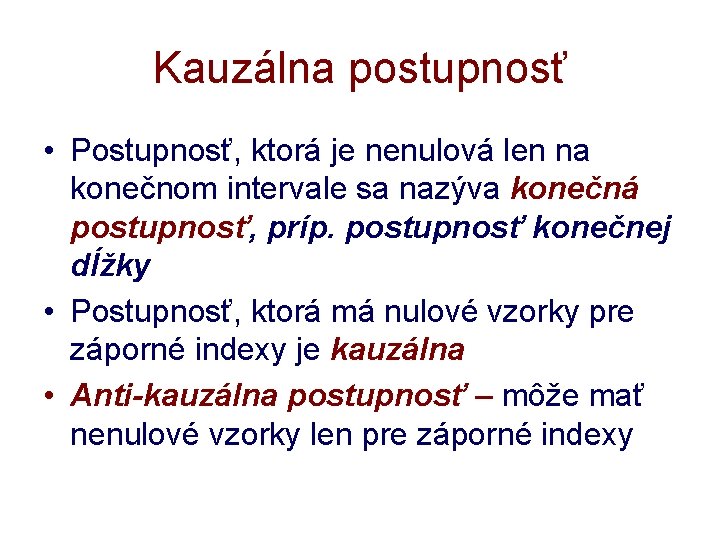 Kauzálna postupnosť

• Postupnosť, ktorá je nenulová len na konečnom intervale sa nazýva konečná postupnosť, príp. postupnosť konečnej dĺžky

• Postupnosť, ktorá má nulové vzorky pre záporné indexy je kauzálna

• Anti-kauzálna postupnosť – môže mať nenulové vzorky len pre záporné indexy